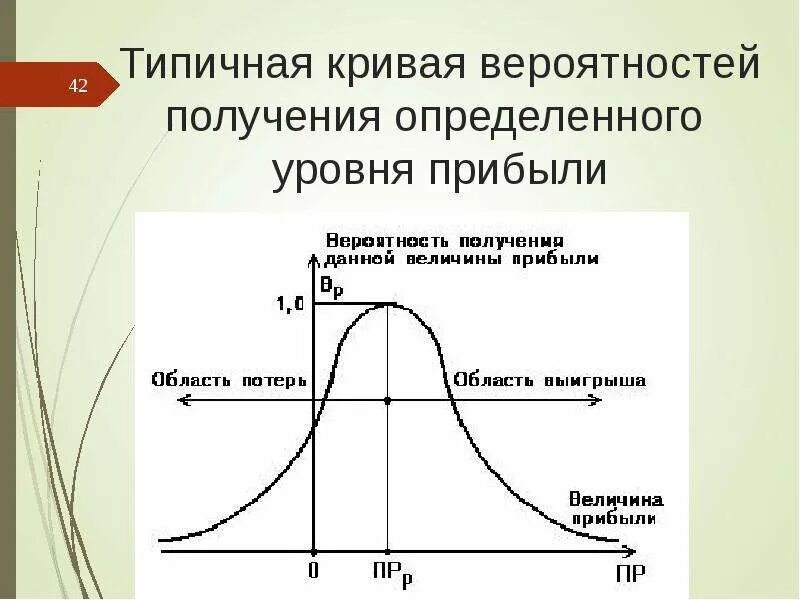 42

Типичная кривая вероятностей получения определенного уровня прибыли

Вероятность получения данной величины прибыли

$В_р$

1,0

Область потерь

Область выигрыша

Величина прибыли

0

$ПР_р$

ПР